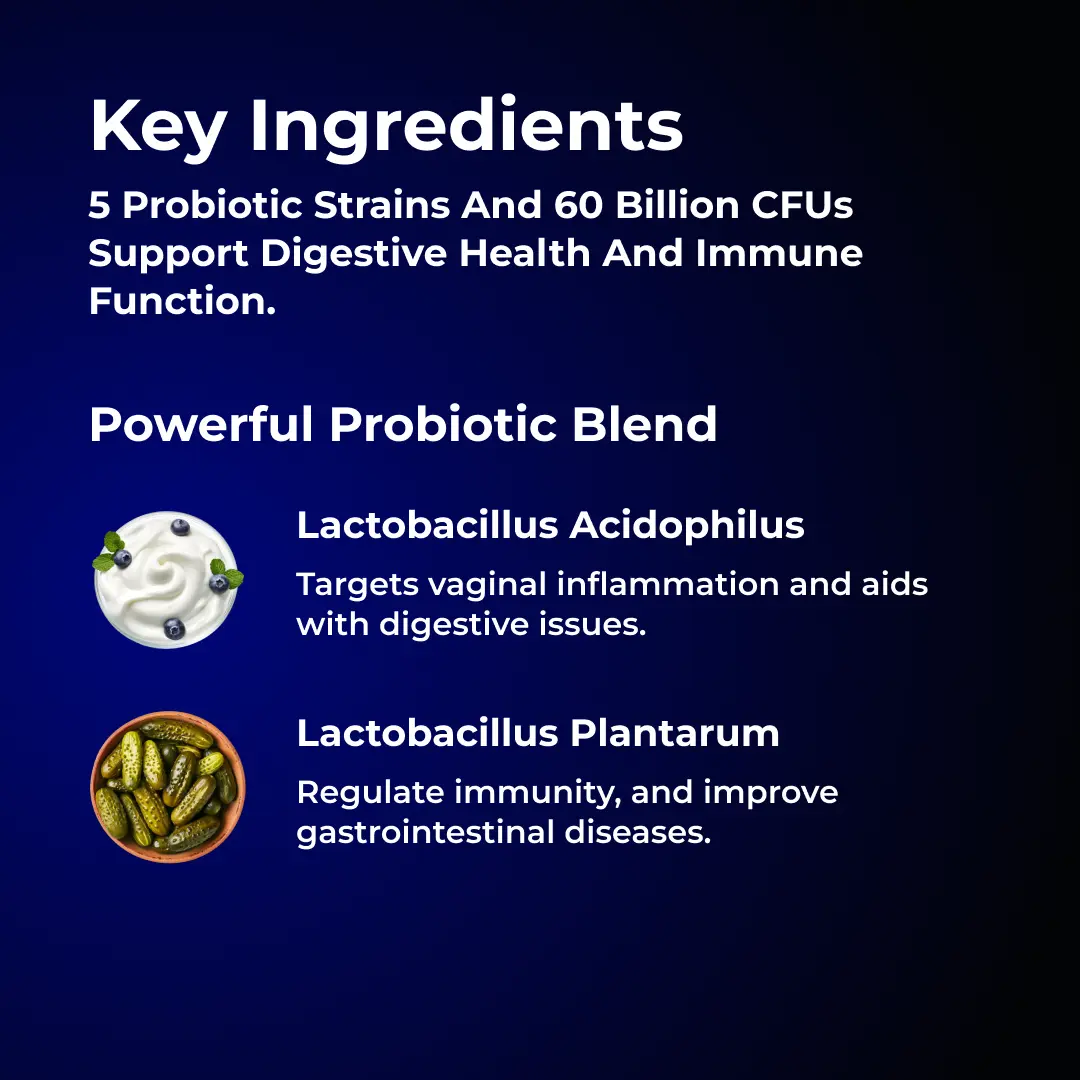 Key Ingredients

5 Probiotic Strains And 60 Billion CFUs Support Digestive Health And Immune Function.

Powerful Probiotic Blend

Lactobacillus Acidophilus

Targets vaginal inflammation and aids with digestive issues.

Lactobacillus Plantarum

Regulate immunity, and improve gastrointestinal diseases.